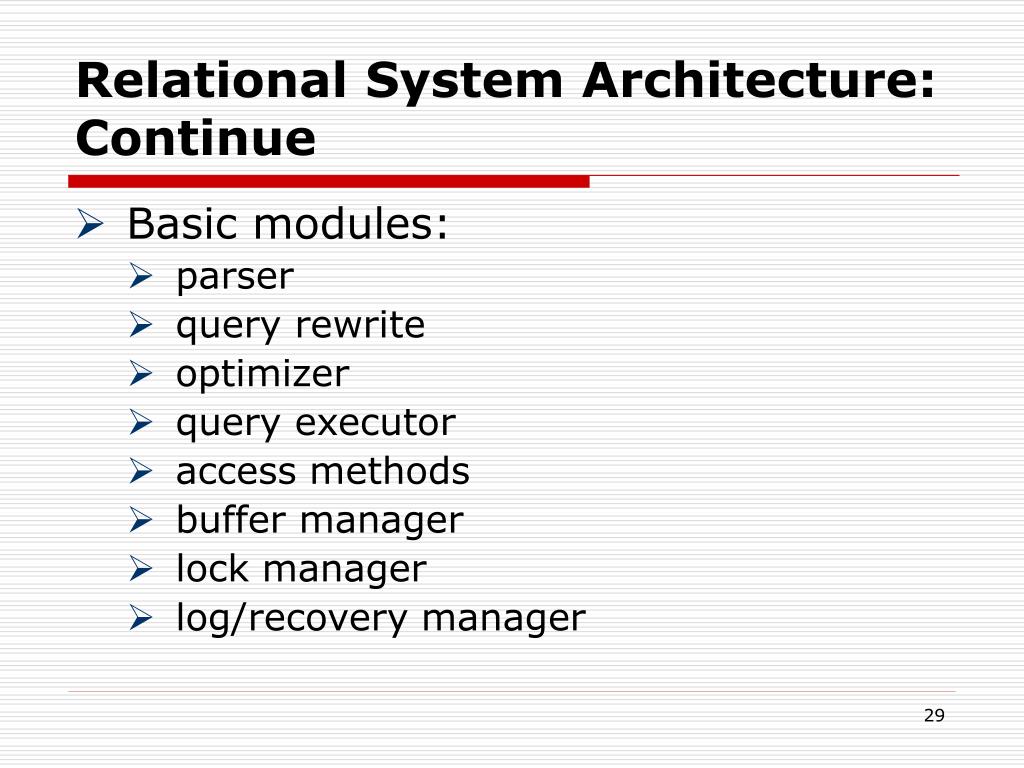 Relational System Architecture: Continue

➢ Basic modules:
  ➢ parser
  ➢ query rewrite
  ➢ optimizer
  ➢ query executor
  ➢ access methods
  ➢ buffer manager
  ➢ lock manager
  ➢ log/recovery manager

29